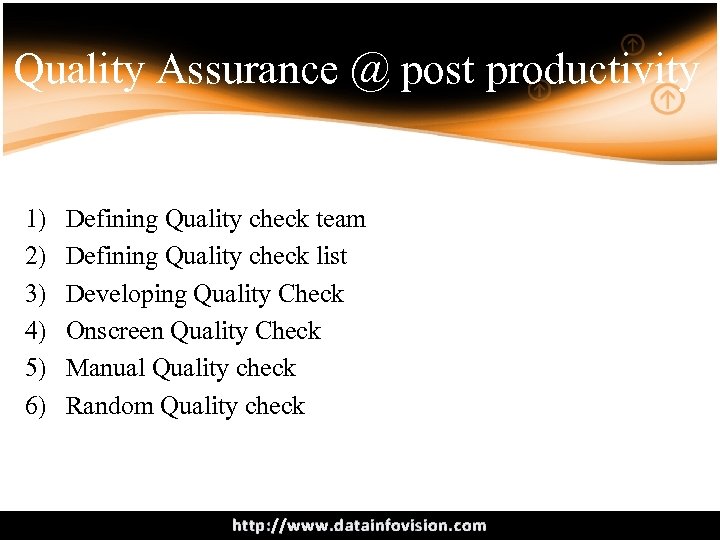 Quality Assurance @ post productivity

1) Defining Quality check team
2) Defining Quality check list
3) Developing Quality Check
4) Onscreen Quality Check
5) Manual Quality check
6) Random Quality check

http://www.datainfovision.com